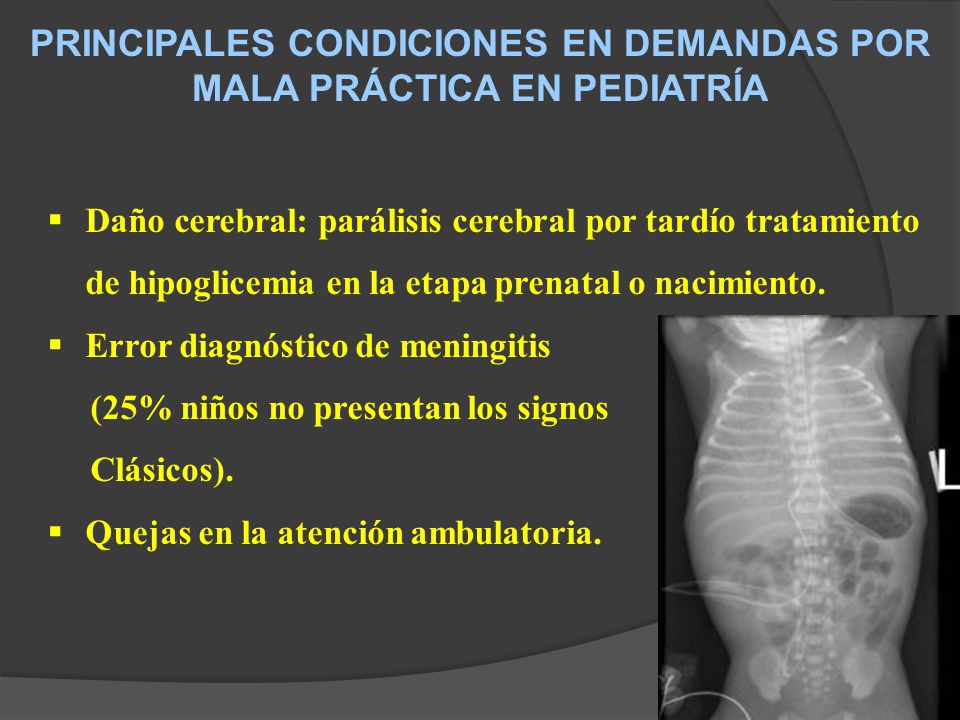 PRINCIPALES CONDICIONES EN DEMANDAS POR MALA PRÁCTICA EN PEDIATRÍA

▪ Daño cerebral: parálisis cerebral por tardío tratamiento de hipoglicemia en la etapa prenatal o nacimiento.

▪ Error diagnóstico de meningitis (25% niños no presentan los signos Clásicos).

▪ Quejas en la atención ambulatoria.

L